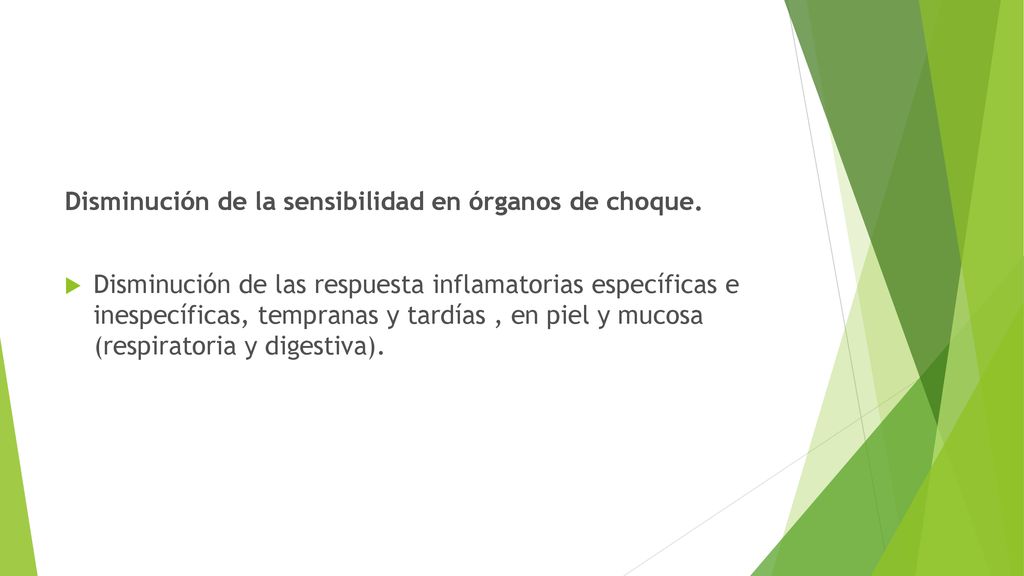 Disminución de la sensibilidad en órganos de choque.

Disminución de las respuesta inflamatorias específicas e inespecíficas, tempranas y tardías , en piel y mucosa (respiratoria y digestiva).